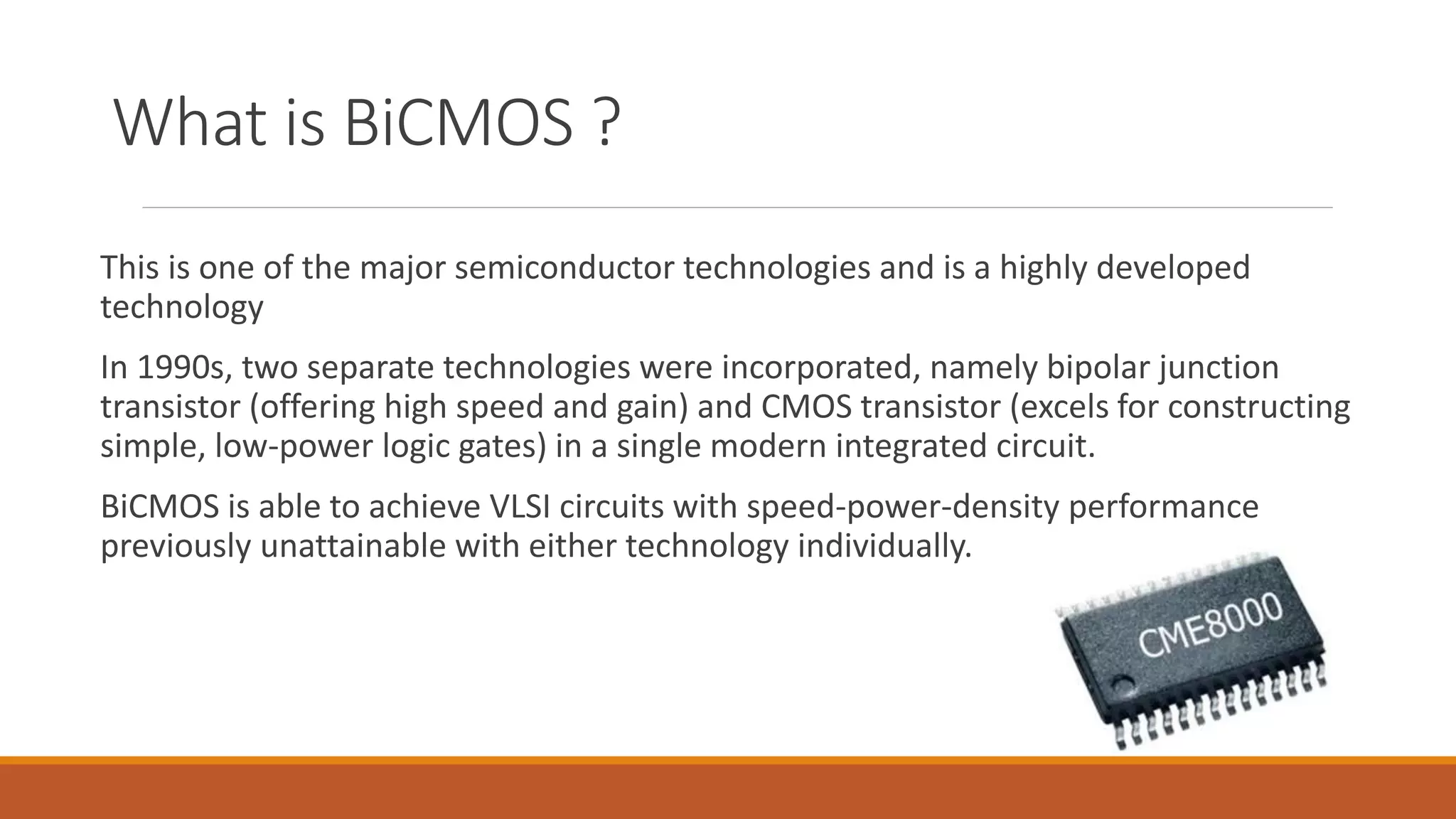 What is BiCMOS ?

This is one of the major semiconductor technologies and is a highly developed technology

In 1990s, two separate technologies were incorporated, namely bipolar junction transistor (offering high speed and gain) and CMOS transistor (excels for constructing simple, low-power logic gates) in a single modern integrated circuit.

BiCMOS is able to achieve VLSI circuits with speed-power-density performance previously unattainable with either technology individually.

CME8000